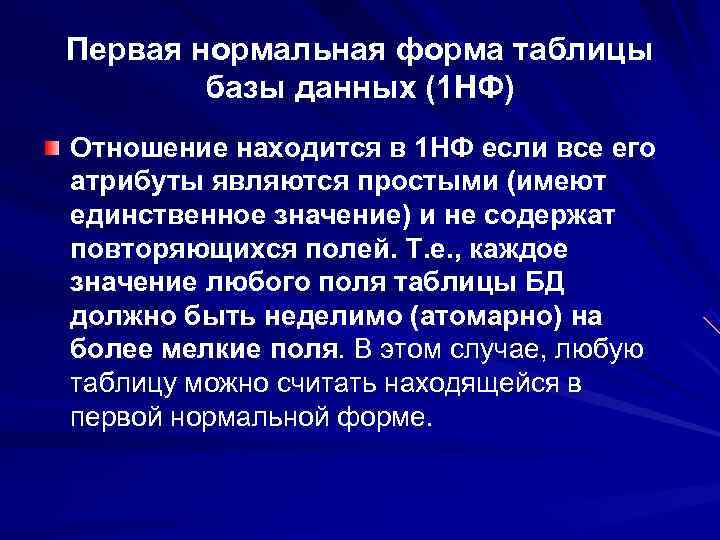 Первая нормальная форма таблицы базы данных (1НФ)

Отношение находится в 1НФ если все его атрибуты являются простыми (имеют единственное значение) и не содержат повторяющихся полей. Т.е., каждое значение любого поля таблицы БД должно быть неделимо (атомарно) на более мелкие поля. В этом случае, любую таблицу можно считать находящейся в первой нормальной форме.